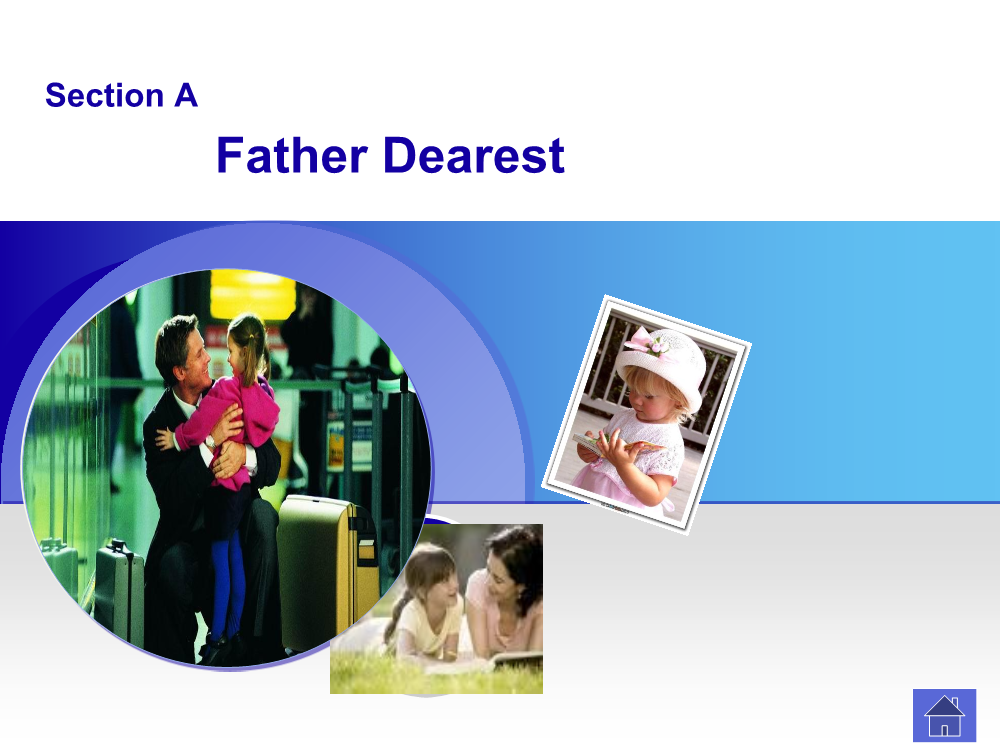 Section A

Father Dearest